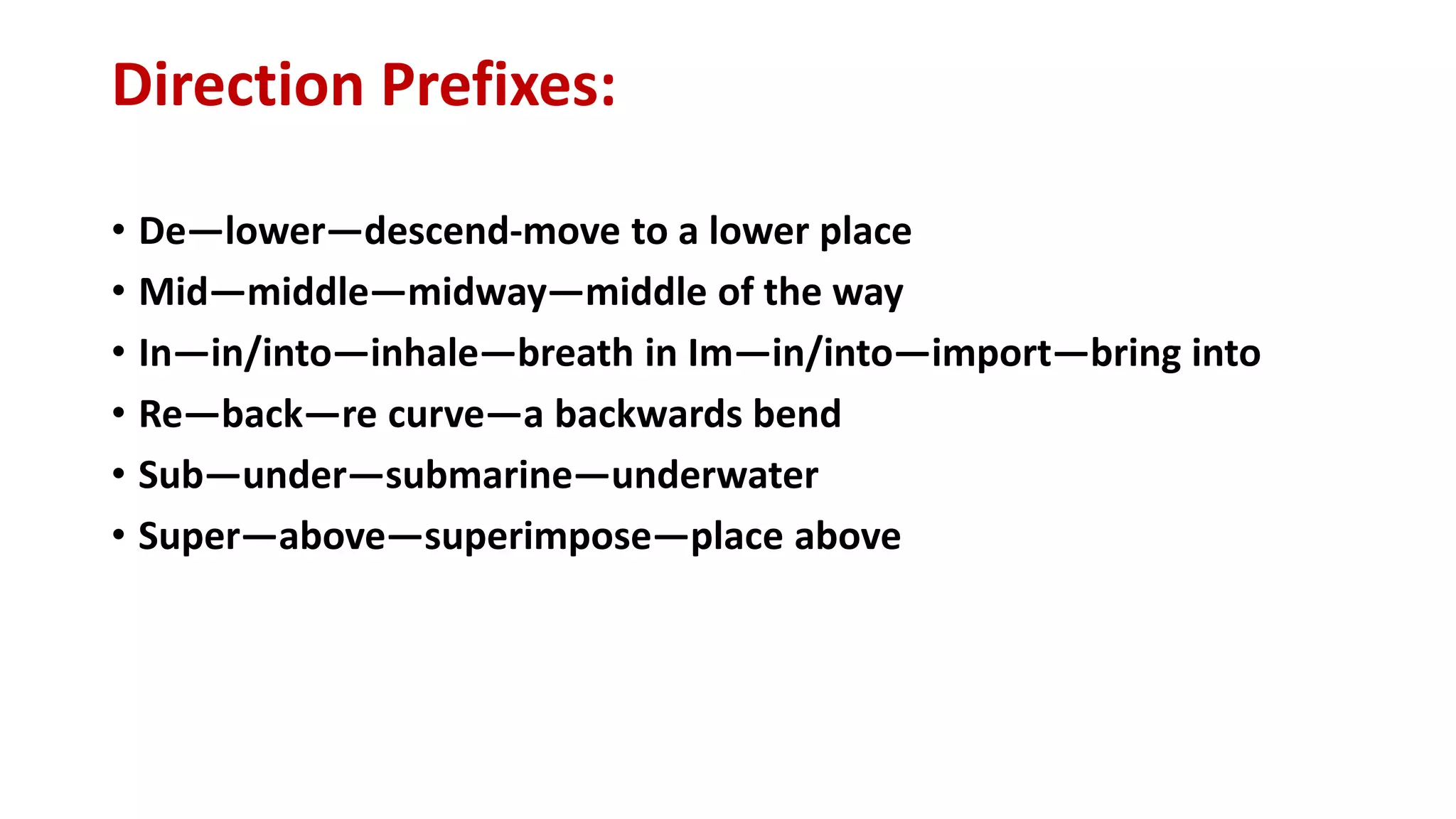 Direction Prefixes:

• De—lower—descend-move to a lower place
• Mid—middle—midway—middle of the way
• In—in/into—inhale—breath in Im—in/into—import—bring into
• Re—back—re curve—a backwards bend
• Sub—under—submarine—underwater
• Super—above—superimpose—place above